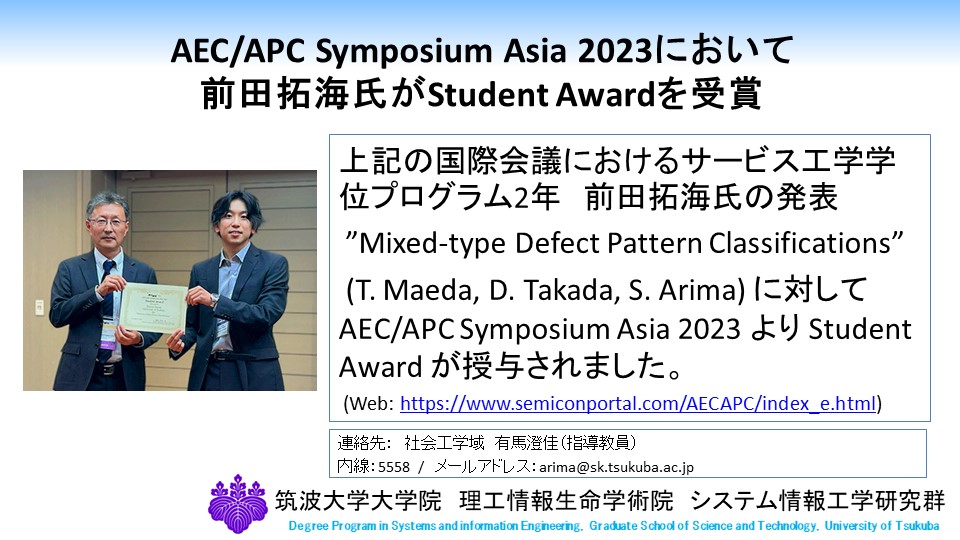 AEC/APC Symposium Asia 2023において
前田拓海氏がStudent Awardを受賞

上記の国際会議におけるサービス工学学位プログラム2年　前田拓海氏の発表
”Mixed-type Defect Pattern Classifications”
(T. Maeda, D. Takada, S. Arima) に対して AEC/APC Symposium Asia 2023 より Student Award が授与されました。
(Web: https://www.semiconportal.com/AECAPC/index_e.html)

連絡先：　社会工学域　有馬澄佳（指導教員）
内線：5558　/　メールアドレス：arima@sk.tsukuba.ac.jp

筑波大学大学院　理工情報生命学術院　システム情報工学研究群
Degree Program in Systems and information Engineering, Graduate School of Science and Technology, University of Tsukuba